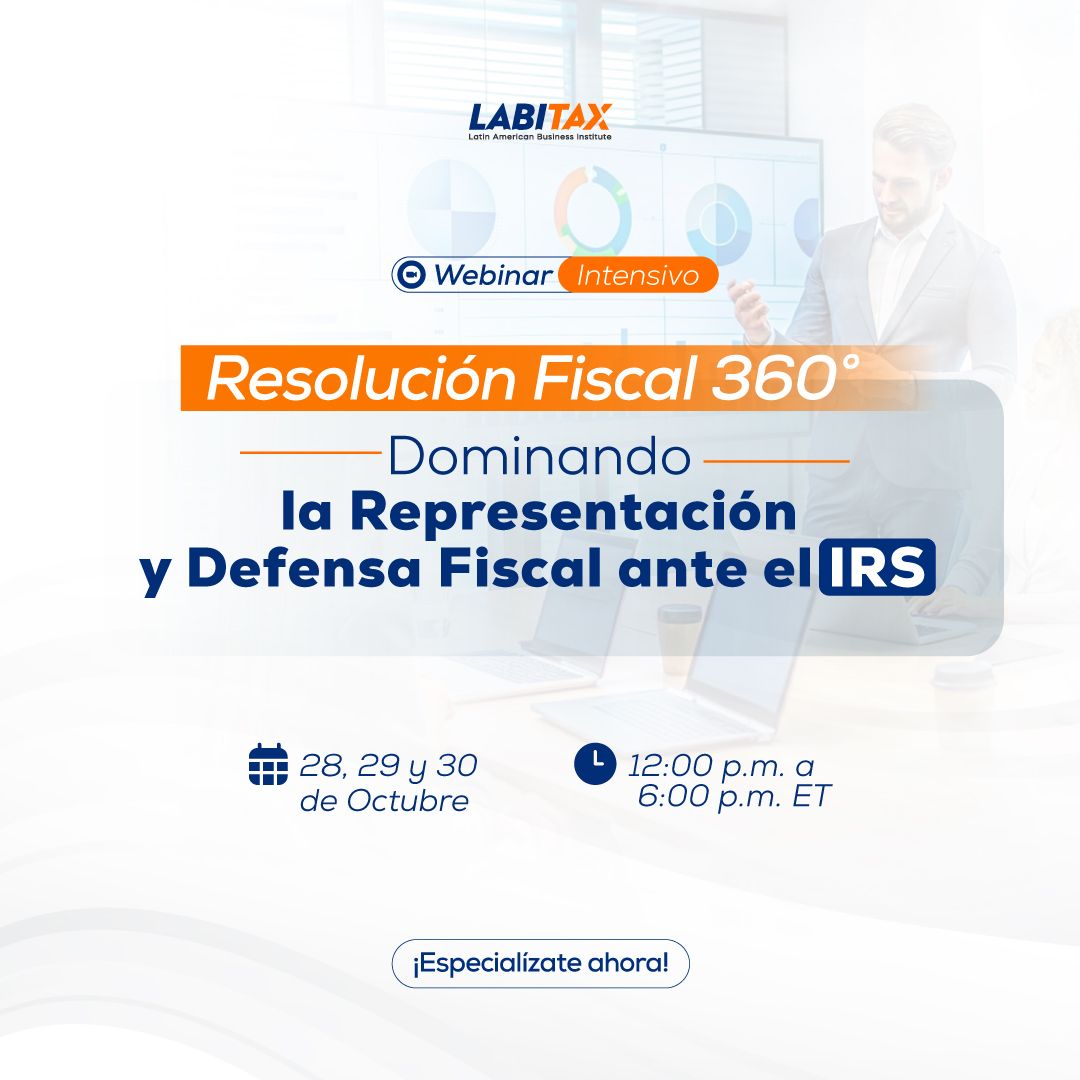 LABITAX
Latin American Business Institute

Webinar Intensivo

Resolución Fiscal 360°

Dominando
la Representación
y Defensa Fiscal ante el IRS

28, 29 y 30 de Octubre

12:00 p.m. a 6:00 p.m. ET

¡Especialízate ahora!